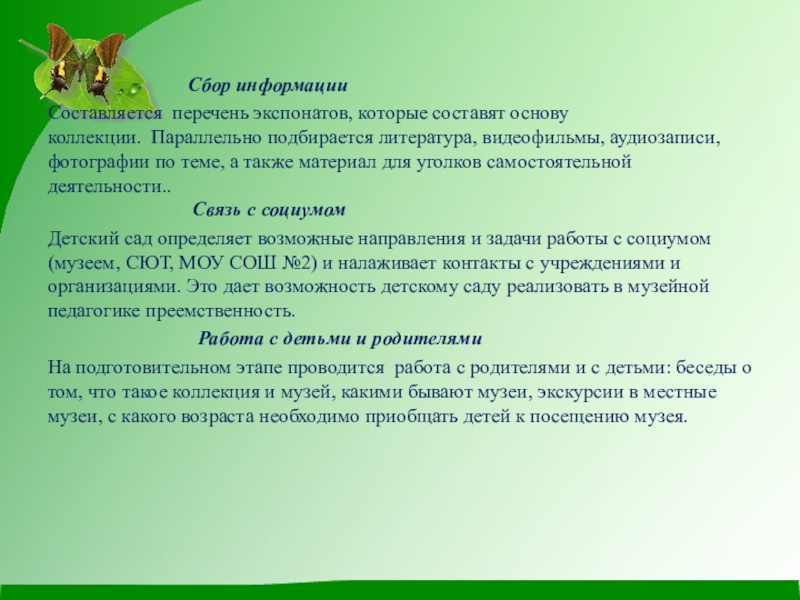 Сбор информации

Составляется перечень экспонатов, которые составят основу коллекции. Параллельно подбирается литература, видеофильмы, аудиозаписи, фотографии по теме, а также материал для уголков самостоятельной деятельности..

Связь с социумом

Детский сад определяет возможные направления и задачи работы с социумом (музеем, СЮТ, МОУ СОШ №2) и налаживает контакты с учреждениями и организациями. Это дает возможность детскому саду реализовать в музейной педагогике преемственность.

Работа с детьми и родителями

На подготовительном этапе проводится работа с родителями и с детьми: беседы о том, что такое коллекция и музей, какими бывают музеи, экскурсии в местные музеи, с какого возраста необходимо приобщать детей к посещению музея.